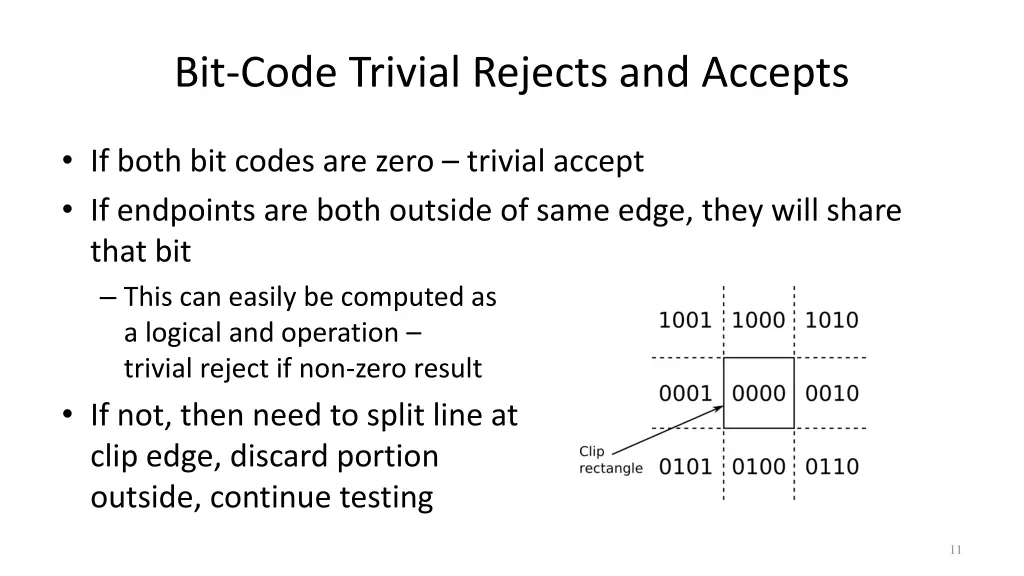 Bit-Code Trivial Rejects and Accepts

• If both bit codes are zero – trivial accept
• If endpoints are both outside of same edge, they will share that bit
 – This can easily be computed as a logical and operation – trivial reject if non-zero result
• If not, then need to split line at clip edge, discard portion outside, continue testing

| 1001 | 1000 | 1010 |
|---|---|---|
| 0001 | 0000 | 0010 |
| 0101 | 0100 | 0110 |

Clip rectangle

11